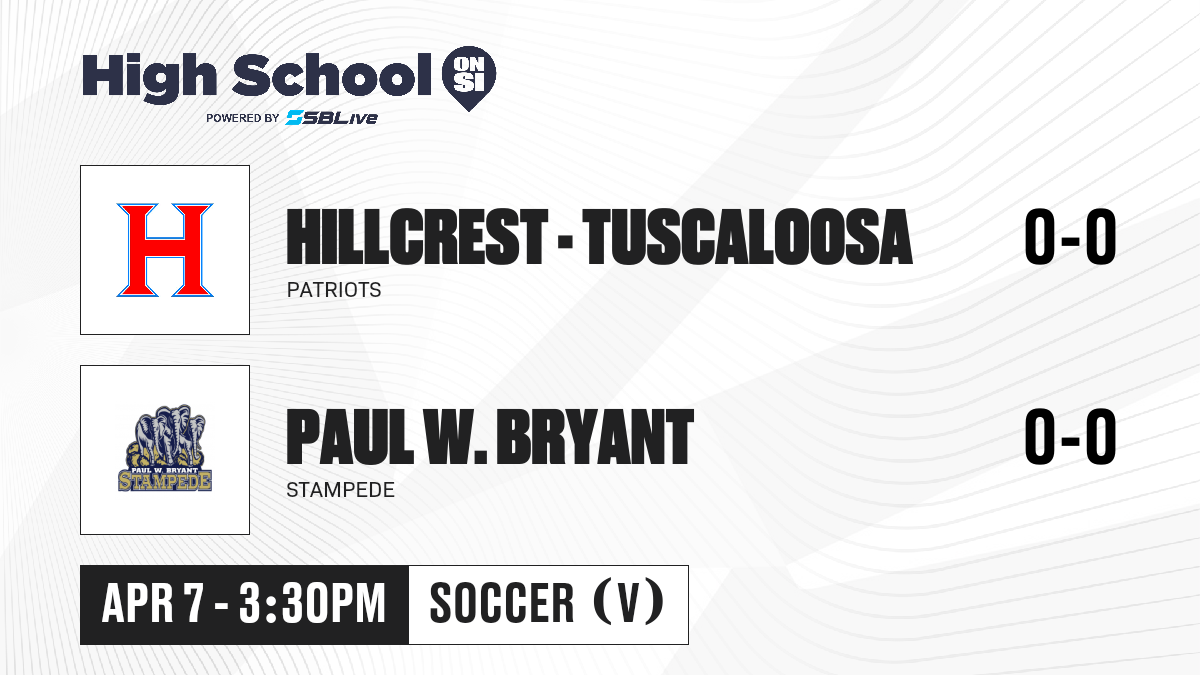 High School ON SI
POWERED BY SBLive

H

HILLCREST - TUSCALOOSA
PATRIOTS
0-0

PAUL W. BRYANT
STAMPEDE

PAUL W. BRYANT
STAMPEDE
0-0

APR 7 - 3:30PM
SOCCER (V)